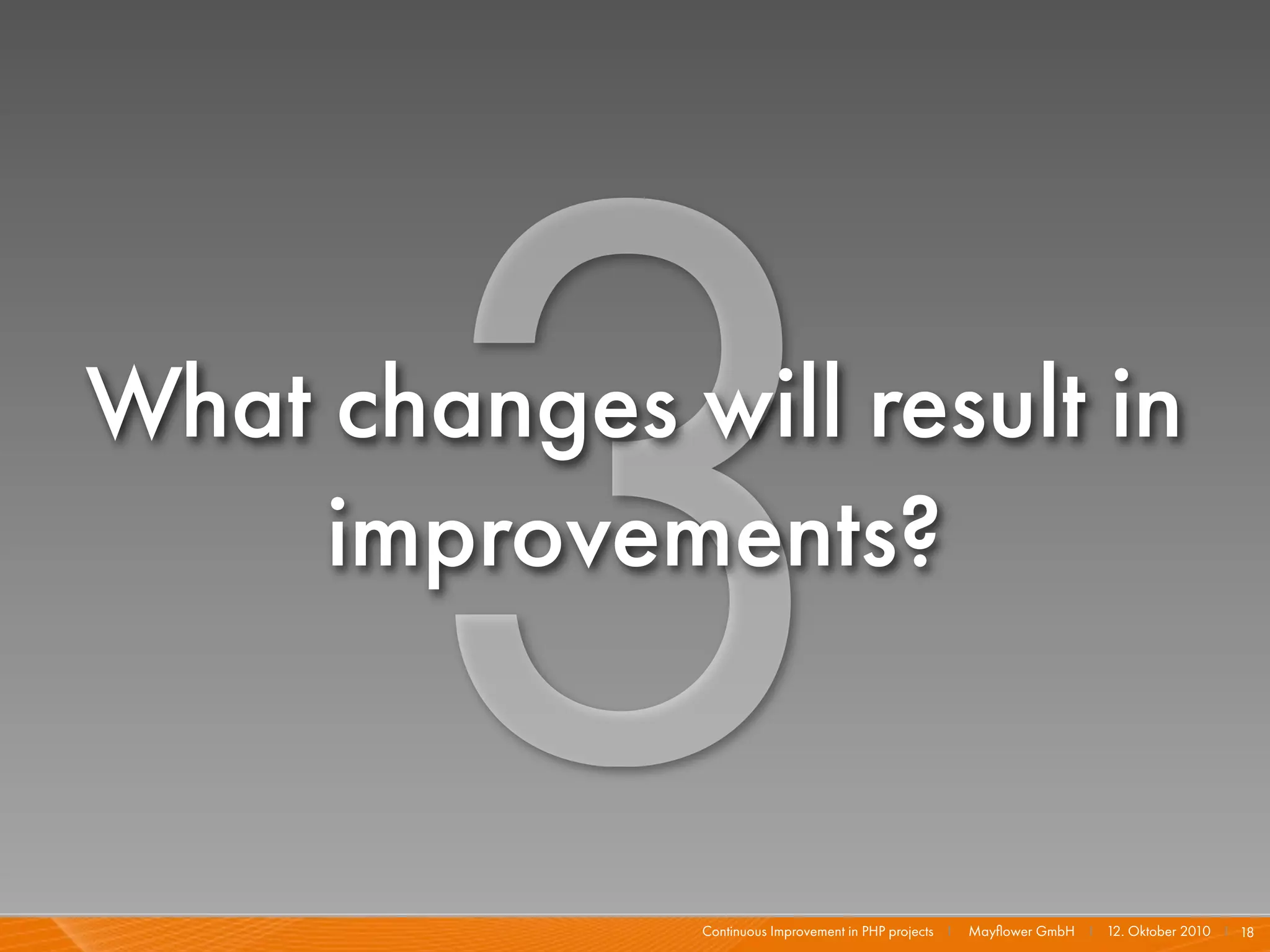 3

What changes will result in improvements?

Continuous Improvement in PHP projects | Mayflower GmbH | 12. Oktober 2010 | 18